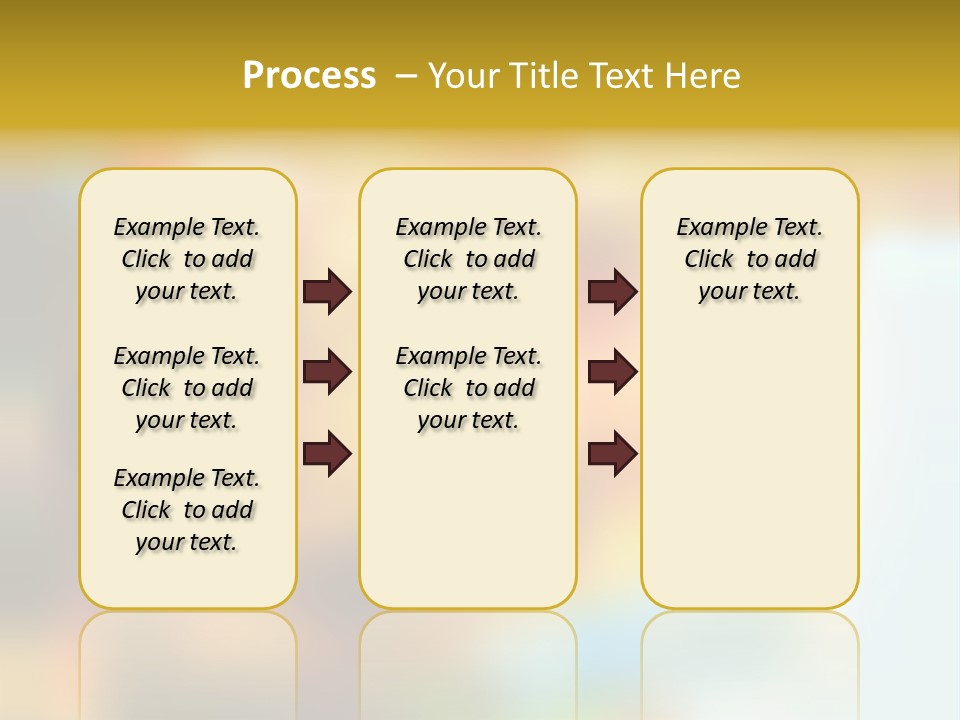 Process – Your Title Text Here

Example Text. Click to add your text.

Example Text. Click to add your text.

Example Text. Click to add your text.

Example Text. Click to add your text.

Example Text. Click to add your text.

Example Text. Click to add your text.